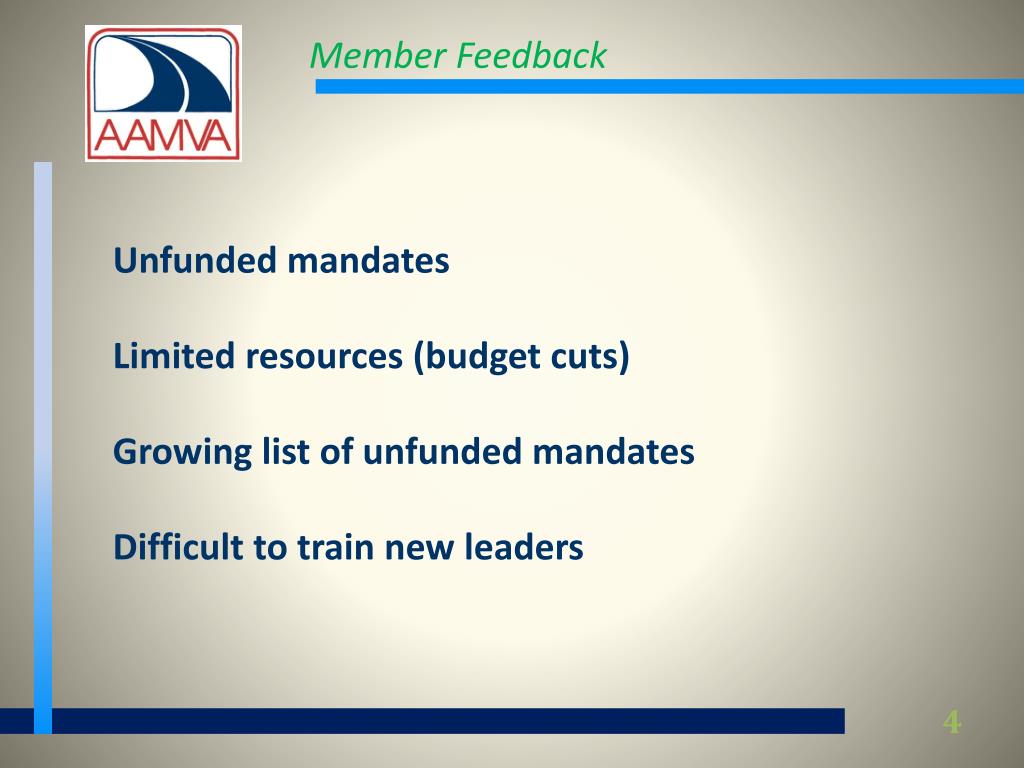 AAMVA

Member Feedback

Unfunded mandates

Limited resources (budget cuts)

Growing list of unfunded mandates

Difficult to train new leaders

4